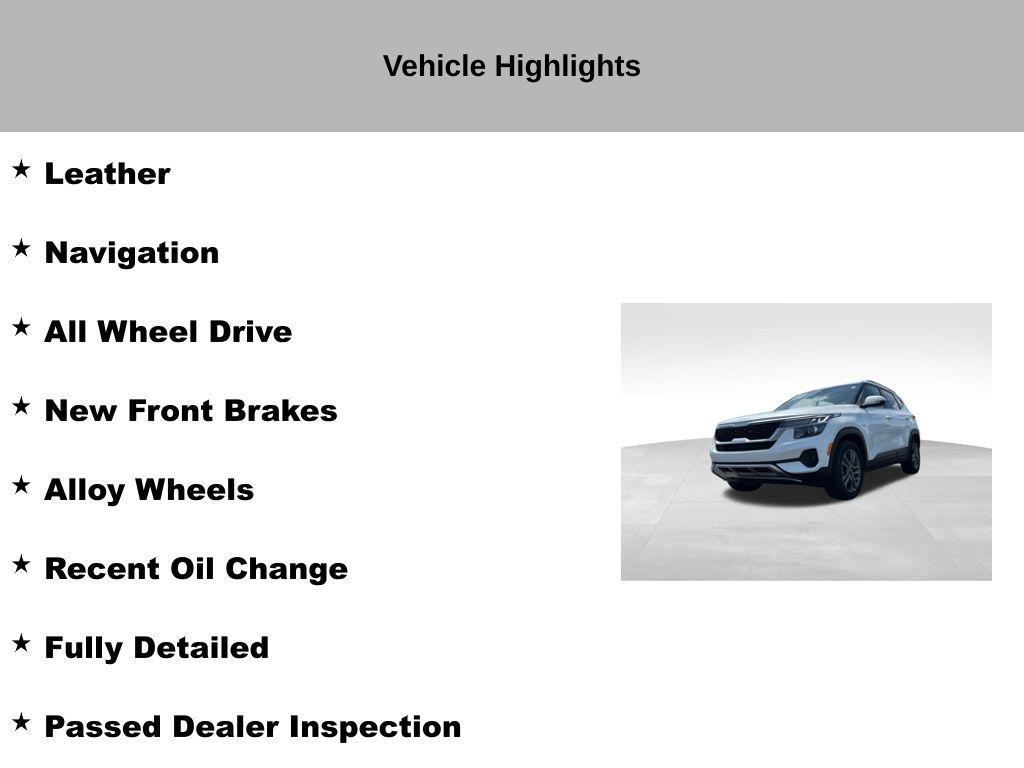 Vehicle Highlights

★ Leather

★ Navigation

★ All Wheel Drive

★ New Front Brakes

★ Alloy Wheels

★ Recent Oil Change

★ Fully Detailed

★ Passed Dealer Inspection